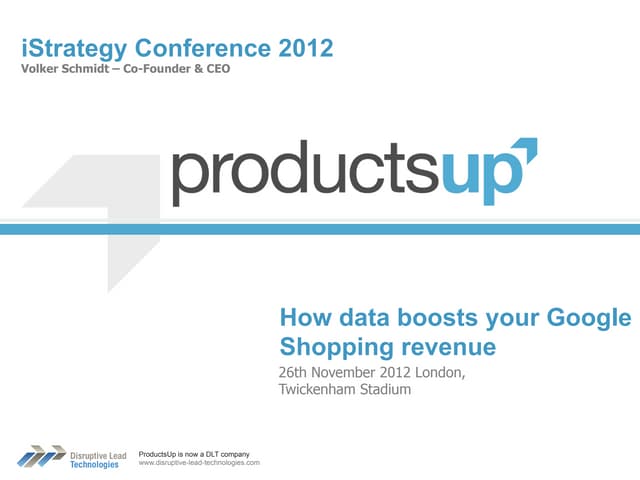 iStrategy Conference 2012
Volker Schmidt – Co-Founder & CEO

productsup

How data boosts your Google Shopping revenue
26th November 2012 London, Twickenham Stadium

Disruptive Lead Technologies

ProductsUp is now a DLT company
www.disruptive-lead-technologies.com